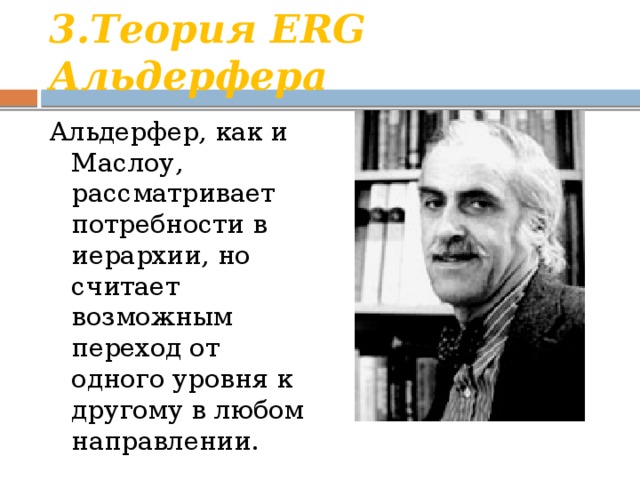 3.Теория ERG Альдерфера

Альдерфер, как и Маслоу, рассматривает потребности в иерархии, но считает возможным переход от одного уровня к другому в любом направлении.